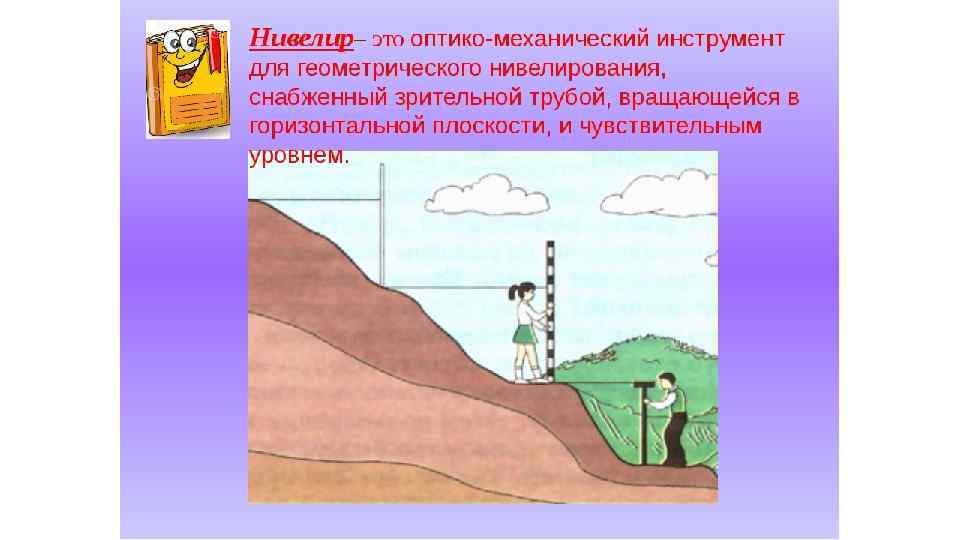 Нивелир– это оптико-механический инструмент для геометрического нивелирования, снабженный зрительной трубой, вращающейся в горизонтальной плоскости, и чувствительным уровнем.